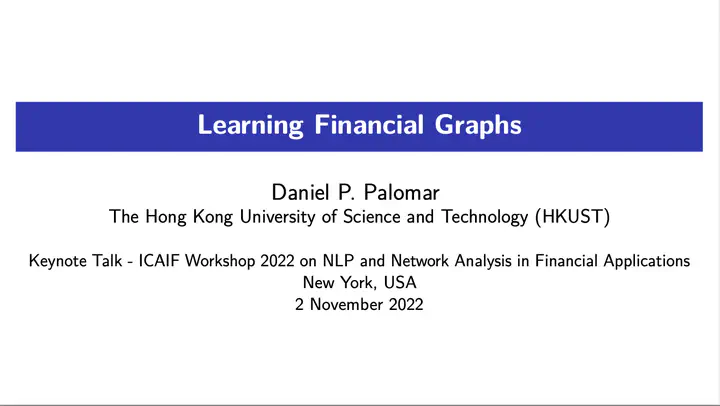 Learning Financial Graphs

Daniel P. Palomar
The Hong Kong University of Science and Technology (HKUST)

Keynote Talk - ICAIF Workshop 2022 on NLP and Network Analysis in Financial Applications
New York, USA
2 November 2022